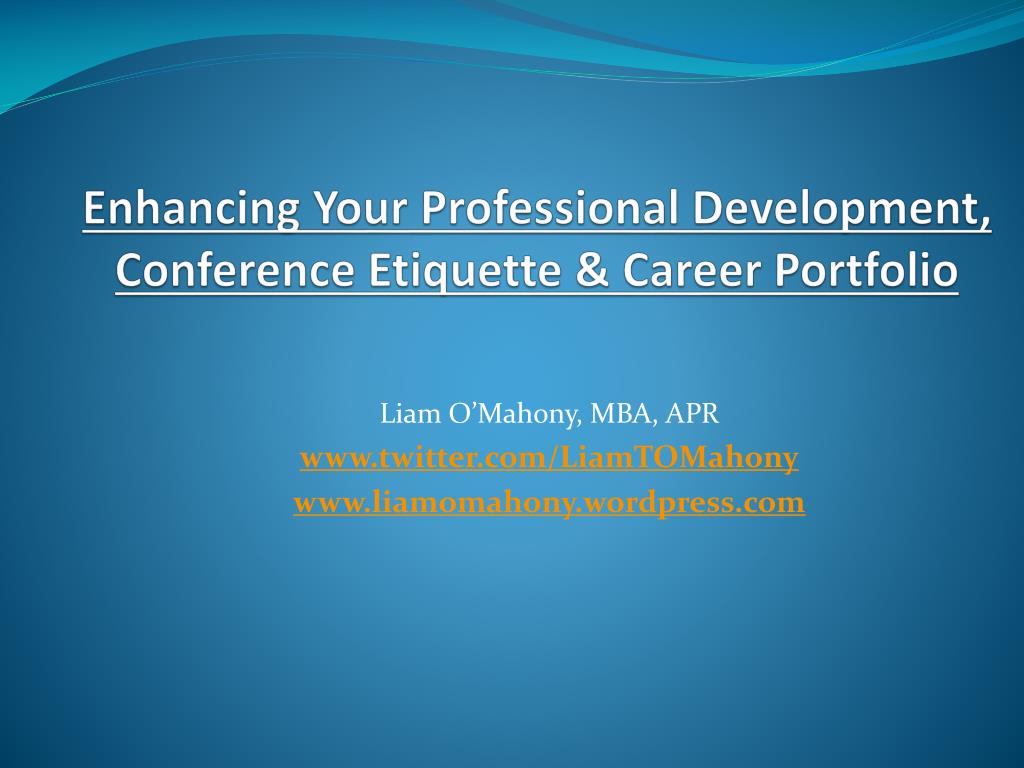 Enhancing Your Professional Development, Conference Etiquette & Career Portfolio

Liam O'Mahony, MBA, APR
www.twitter.com/LiamTOMahony
www.liamomahony.wordpress.com